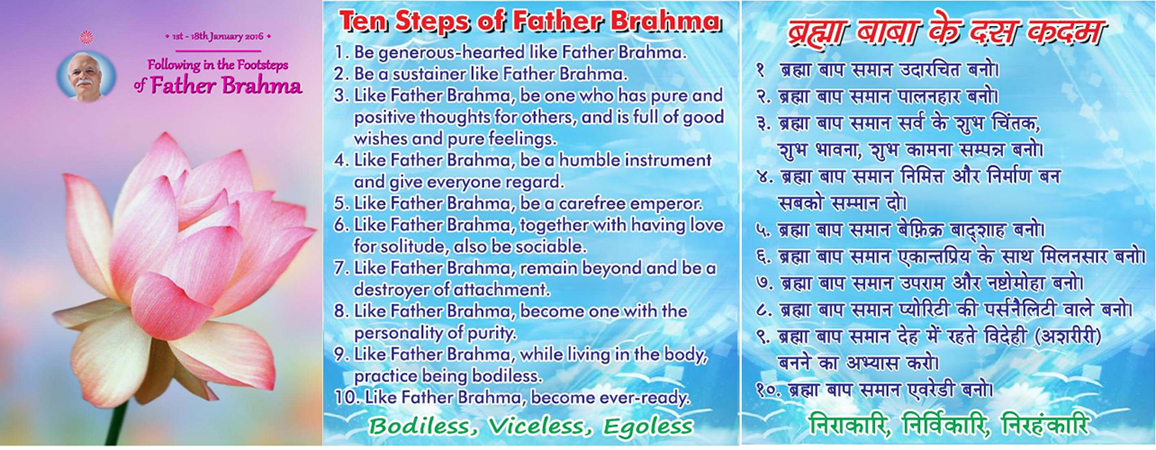 • 1st - 18th January 2016 •

Following in the Footsteps of Father Brahma

Ten Steps of Father Brahma

1. Be generous-hearted like Father Brahma.
2. Be a sustainer like Father Brahma.
3. Like Father Brahma, be one who has pure and positive thoughts for others, and is full of good wishes and pure feelings.
4. Like Father Brahma, be a humble instrument and give everyone regard.
5. Like Father Brahma, be a carefree emperor.
6. Like Father Brahma, together with having love for solitude, also be sociable.
7. Like Father Brahma, remain beyond and be a destroyer of attachment.
8. Like Father Brahma, become one with the personality of purity.
9. Like Father Brahma, while living in the body, practice being bodiless.
10. Like Father Brahma, become ever-ready.

Bodiless, Viceless, Egoless

ब्रह्मा बाबा के दस कदम

१ ब्रह्मा बाप समान उदारचित बनो।
२. ब्रह्मा बाप समान पालनहार बनो।
३. ब्रह्मा बाप समान सर्व के शुभ चिंतक, शुभ भावना, शुभ कामना सम्पन्न बनो।
४. ब्रह्मा बाप समान निमित्त और निर्माण बन सबको सम्मान दो।
५. ब्रह्मा बाप समान बेफ़िक्र बादशाह बनो।
६. ब्रह्मा बाप समान एकान्तप्रिय के साथ मिलनसार बनो।
७. ब्रह्मा बाप समान उपराम और नष्टोमोहा बनो।
८. ब्रह्मा बाप समान प्योरिटी की पर्सनैलिटी वाले बनो।
९. ब्रह्मा बाप समान देह में रहते विदेही (अशरीरी) बनने का अभ्यास करो।
१०. ब्रह्मा बाप समान एवरेडी बनो।

निराकारि, निर्विकारि, निरहंकारि